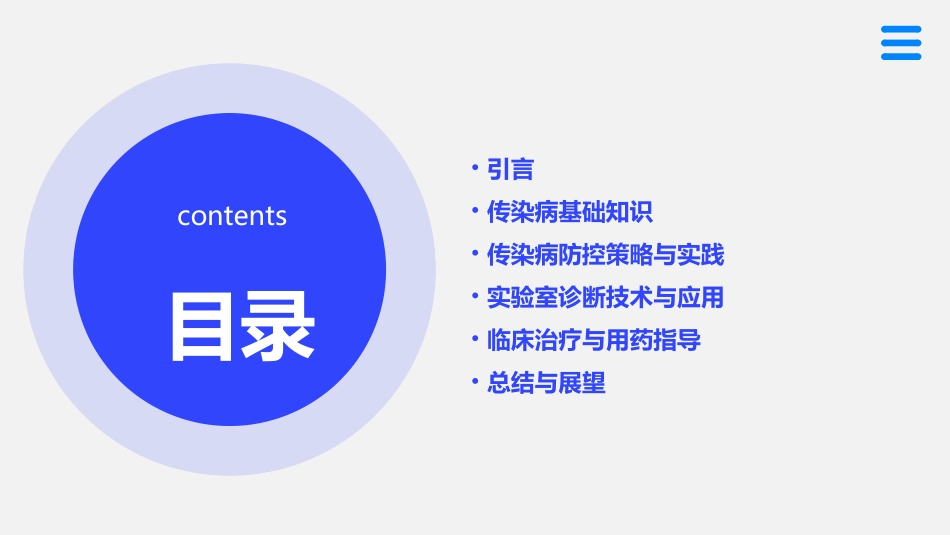 contents

目录

• 引言
• 传染病基础知识
• 传染病防控策略与实践
• 实验室诊断技术与应用
• 临床治疗与用药指导
• 总结与展望